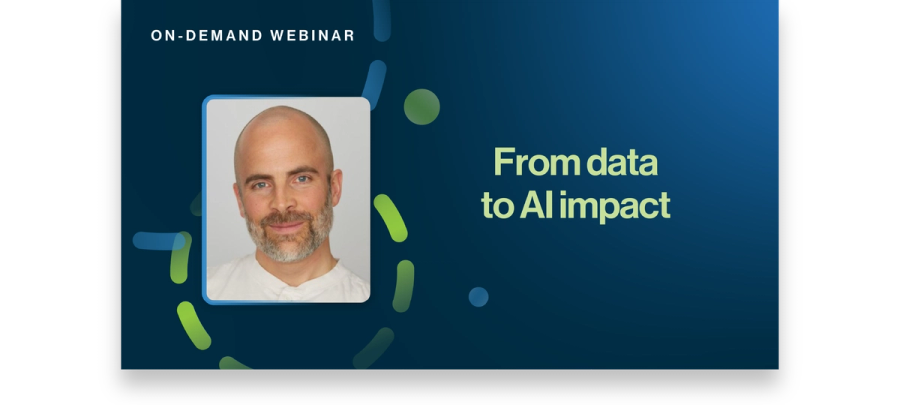 ON-DEMAND WEBINAR

From data to AI impact